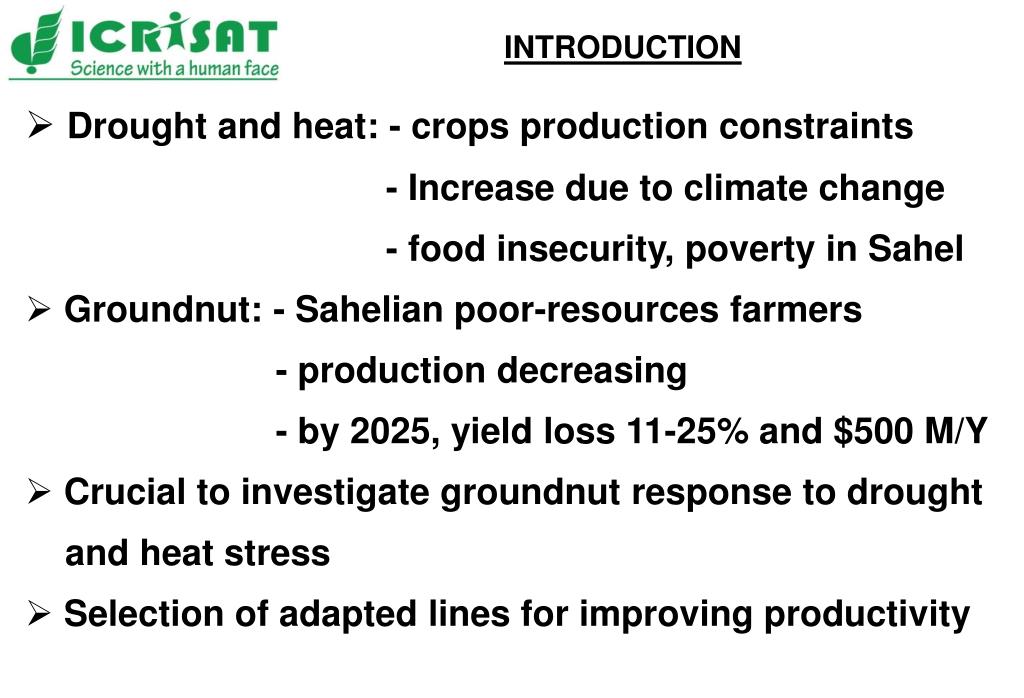 ICRISAT
Science with a human face

INTRODUCTION

➢ Drought and heat: - crops production constraints
- Increase due to climate change
- food insecurity, poverty in Sahel

➢ Groundnut: - Sahelian poor-resources farmers
- production decreasing
- by 2025, yield loss 11-25% and \$500 M/Y

➢ Crucial to investigate groundnut response to drought and heat stress

➢ Selection of adapted lines for improving productivity